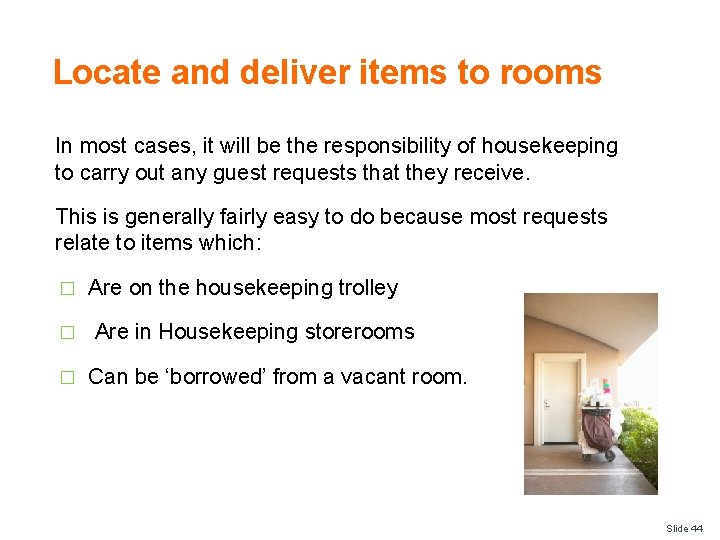 Locate and deliver items to rooms

In most cases, it will be the responsibility of housekeeping to carry out any guest requests that they receive.

This is generally fairly easy to do because most requests relate to items which:

□ Are on the housekeeping trolley

□ Are in Housekeeping storerooms

□ Can be 'borrowed' from a vacant room.

Slide 44